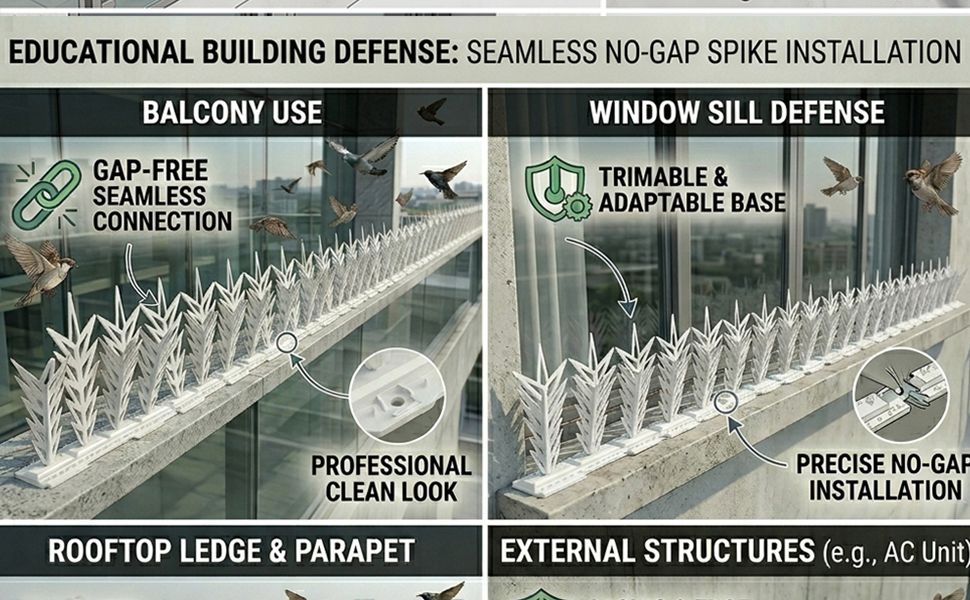 EDUCATIONAL BUILDING DEFENSE: SEAMLESS NO-GAP SPIKE INSTALLATION

BALCONY USE

GAP-FREE SEAMLESS CONNECTION

PROFESSIONAL CLEAN LOOK

WINDOW SILL DEFENSE

TRIMABLE & ADAPTABLE BASE

PRECISE NO-GAP INSTALLATION

ROOFTOP LEDGE & PARAPET

EXTERNAL STRUCTURES (e.g., AC Unit)